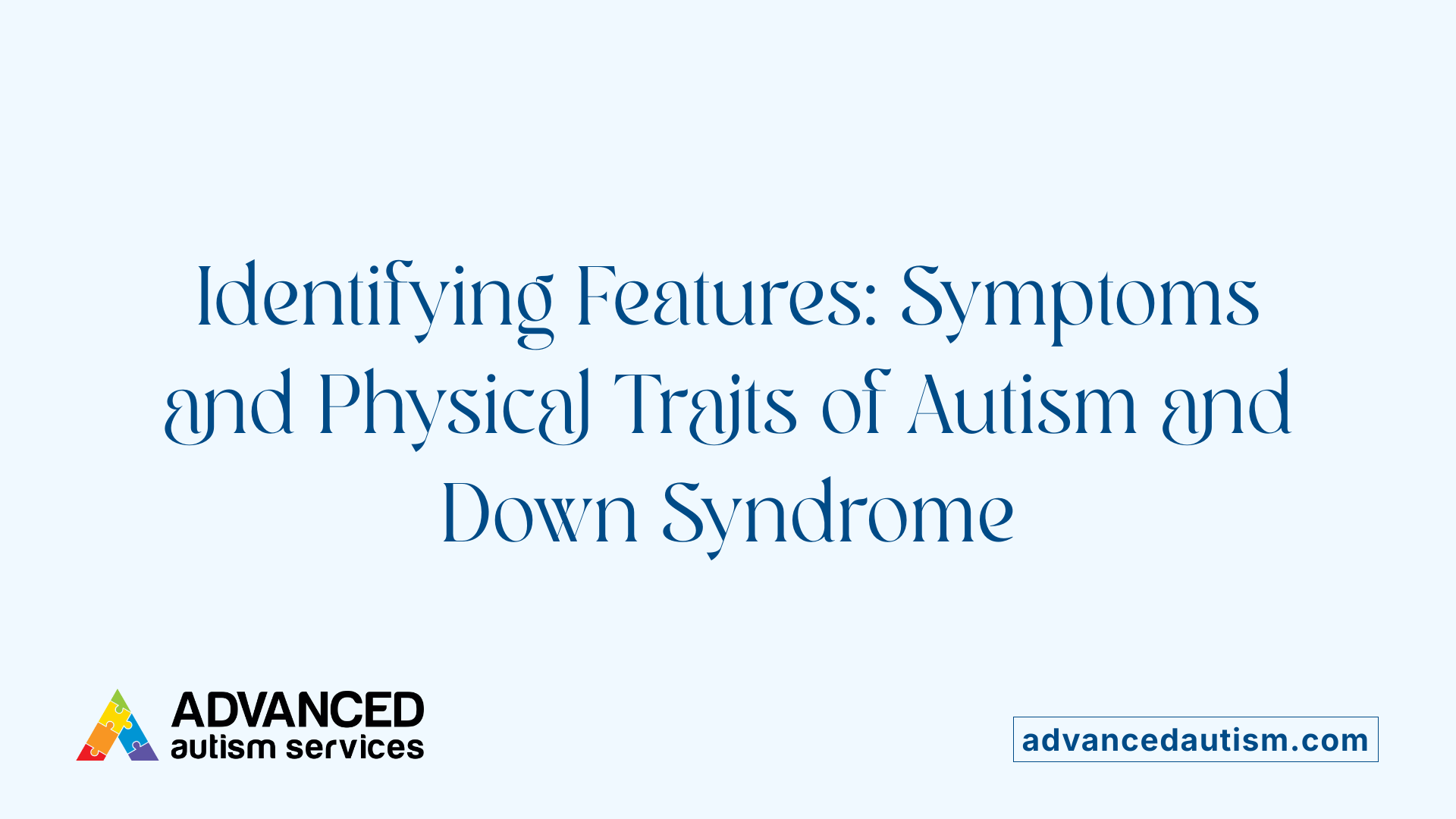 Identifying Features: Symptoms and Physical Traits of Autism and Down Syndrome

ADVANCED
autism services

advancedautism.com